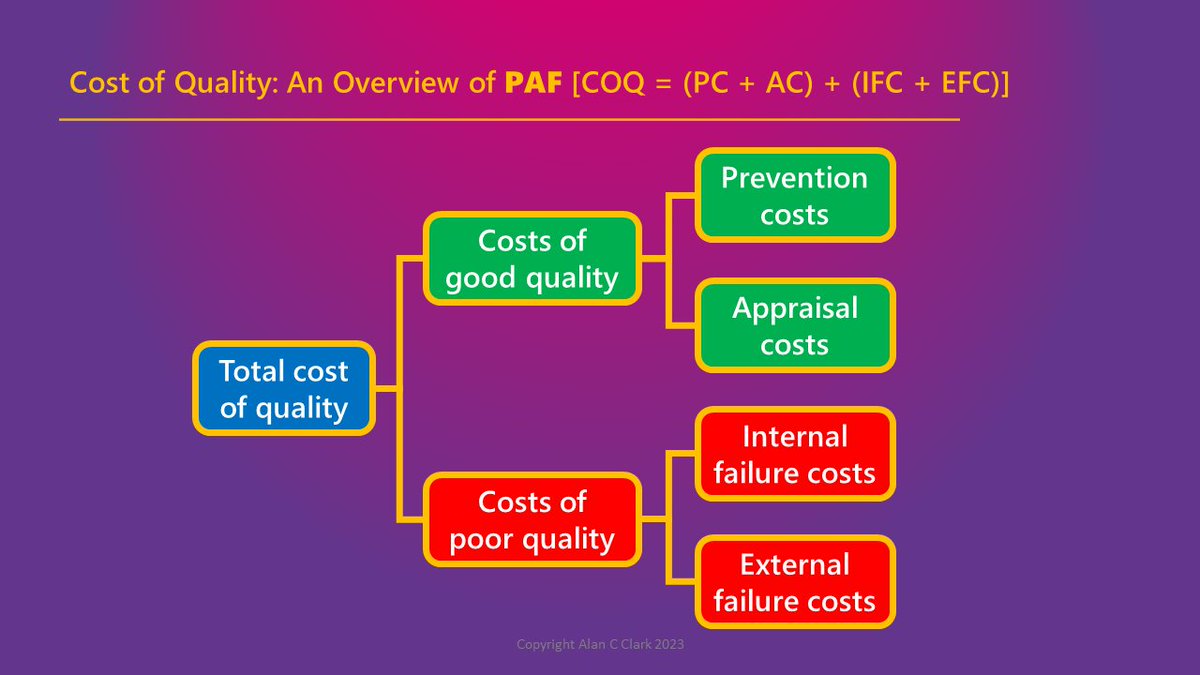 Cost of Quality: An Overview of PAF [COQ = (PC + AC) + (IFC + EFC)]

Total cost of quality

Costs of good quality

Prevention costs

Appraisal costs

Costs of poor quality

Internal failure costs

External failure costs

Copyright Alan C Clark 2023